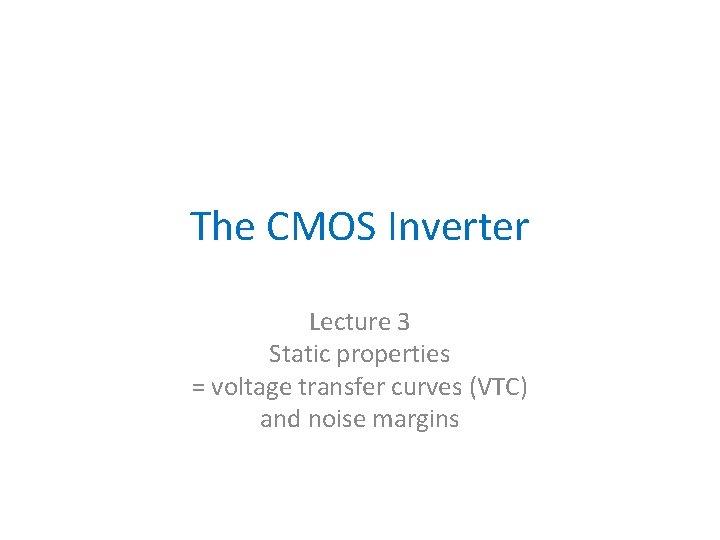 The CMOS Inverter

Lecture 3
Static properties
= voltage transfer curves (VTC)
and noise margins